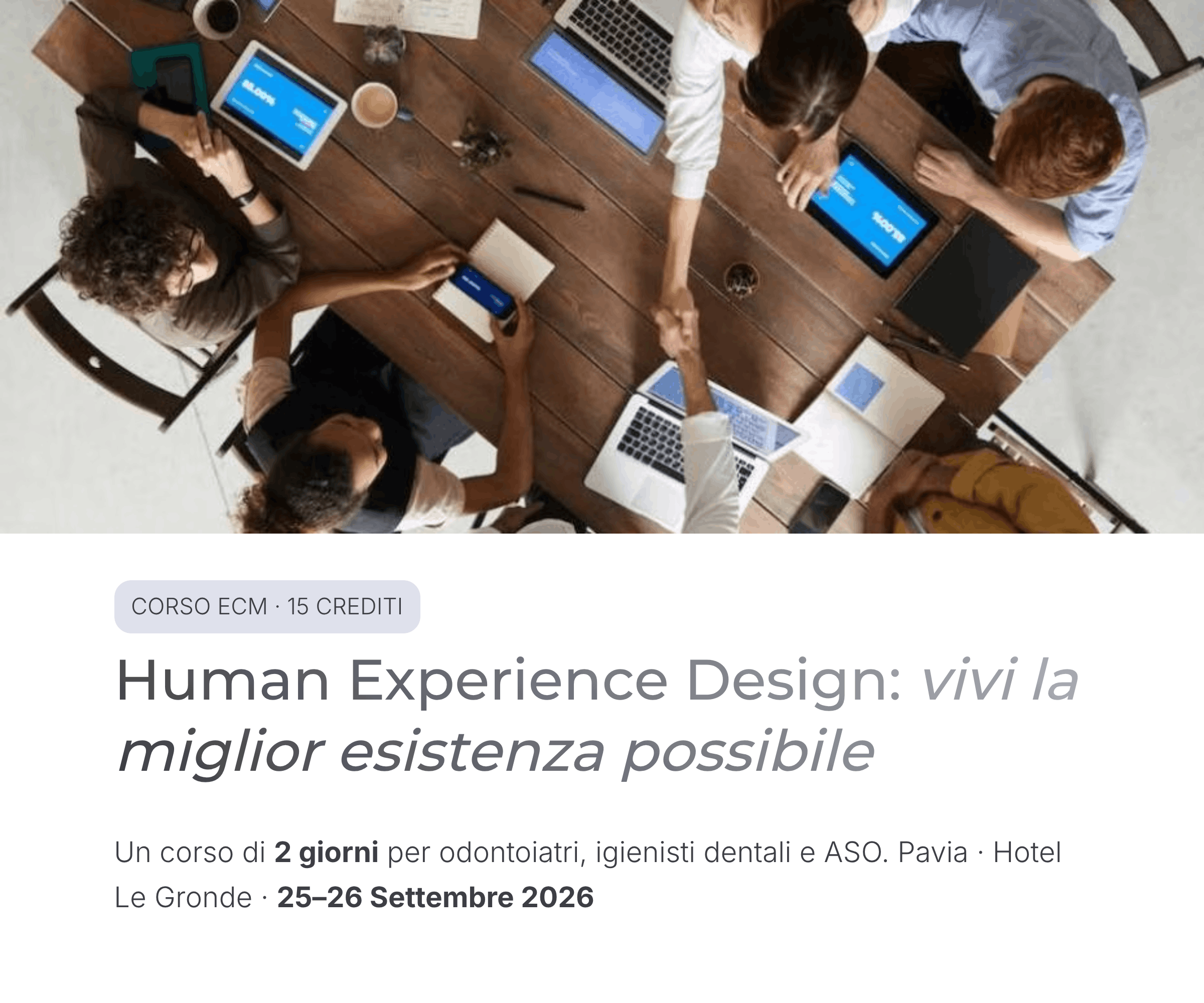 CORSO ECM · 15 CREDITI

Human Experience Design: vivi la miglior esistenza possibile

Un corso di 2 giorni per odontoiatri, igienisti dentali e ASO. Pavia · Hotel Le Gronde · 25–26 Settembre 2026